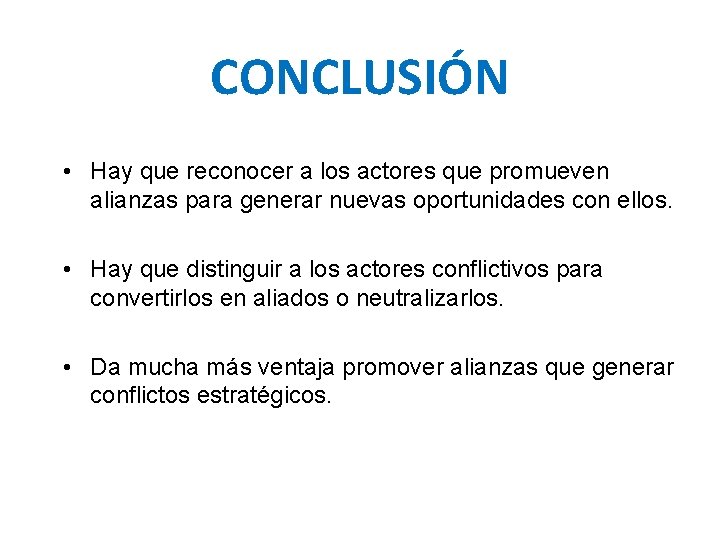 CONCLUSIÓN

• Hay que reconocer a los actores que promueven alianzas para generar nuevas oportunidades con ellos.

• Hay que distinguir a los actores conflictivos para convertirlos en aliados o neutralizarlos.

• Da mucha más ventaja promover alianzas que generar conflictos estratégicos.